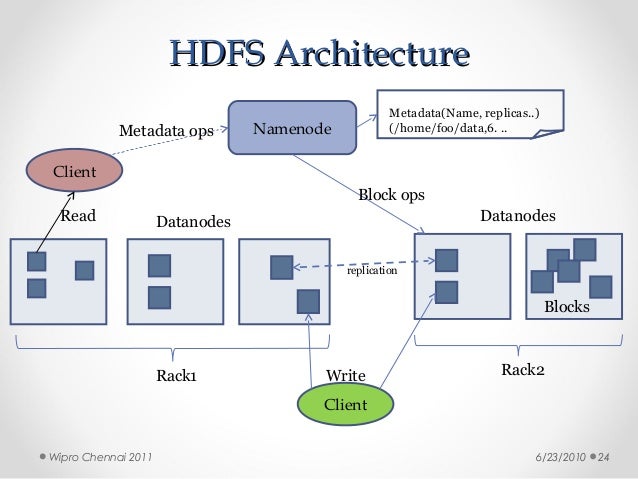 HDFS Architecture

Metadata ops

Namenode

Metadata(Name, replicas..)
(/home/foo/data,6. ..

Client

Block ops

Read

Datanodes

Datanodes

replication

Blocks

Rack1

Write

Rack2

Client

Wipro Chennai 2011

6/23/2010 24